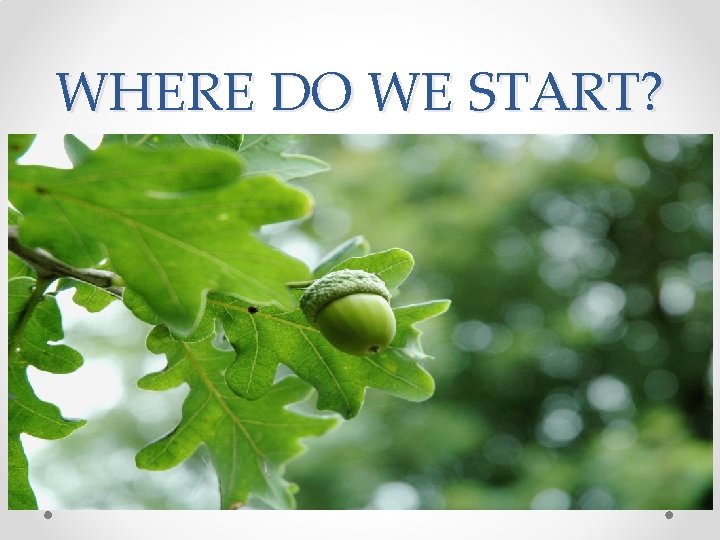 WHERE DO WE START?